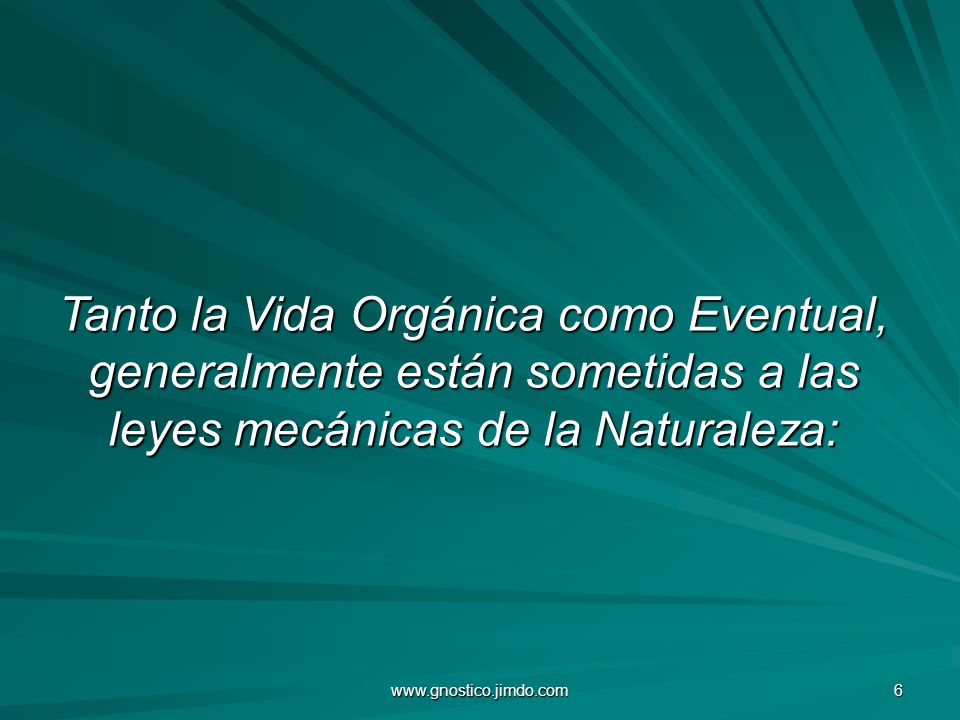 Tanto la Vida Orgánica como Eventual, generalmente están sometidas a las leyes mecánicas de la Naturaleza:

www.gnostico.jimdo.com

6